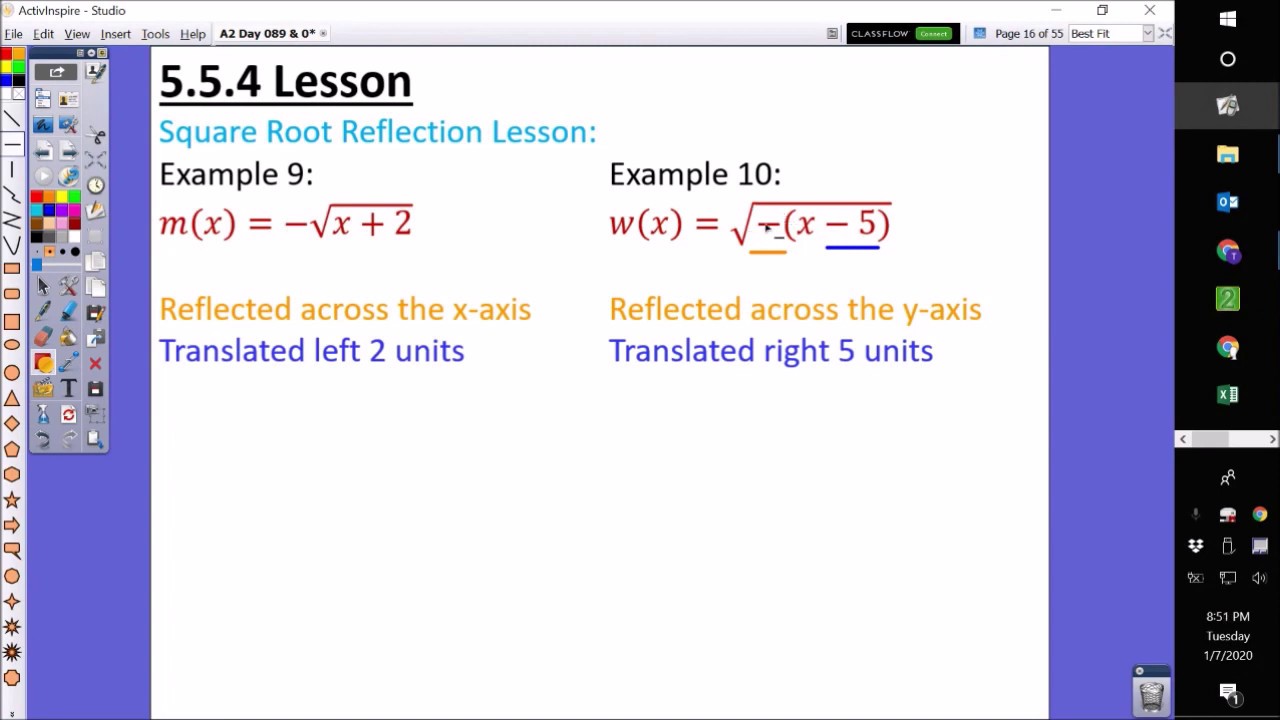 ActivInspire - Studio

File Edit View Insert Tools Help A2 Day 089 & 0*

CLASSFLOW Connect

Page 16 of 55 Best Fit

5.5.4 Lesson

Square Root Reflection Lesson:

Example 9:

$m(x) = -\sqrt{x+2}$

Reflected across the x-axis
Translated left 2 units

Example 10:

$w(x) = \sqrt{-(x-5)}$

Reflected across the y-axis
Translated right 5 units

8:51 PM
Tuesday
1/7/2020